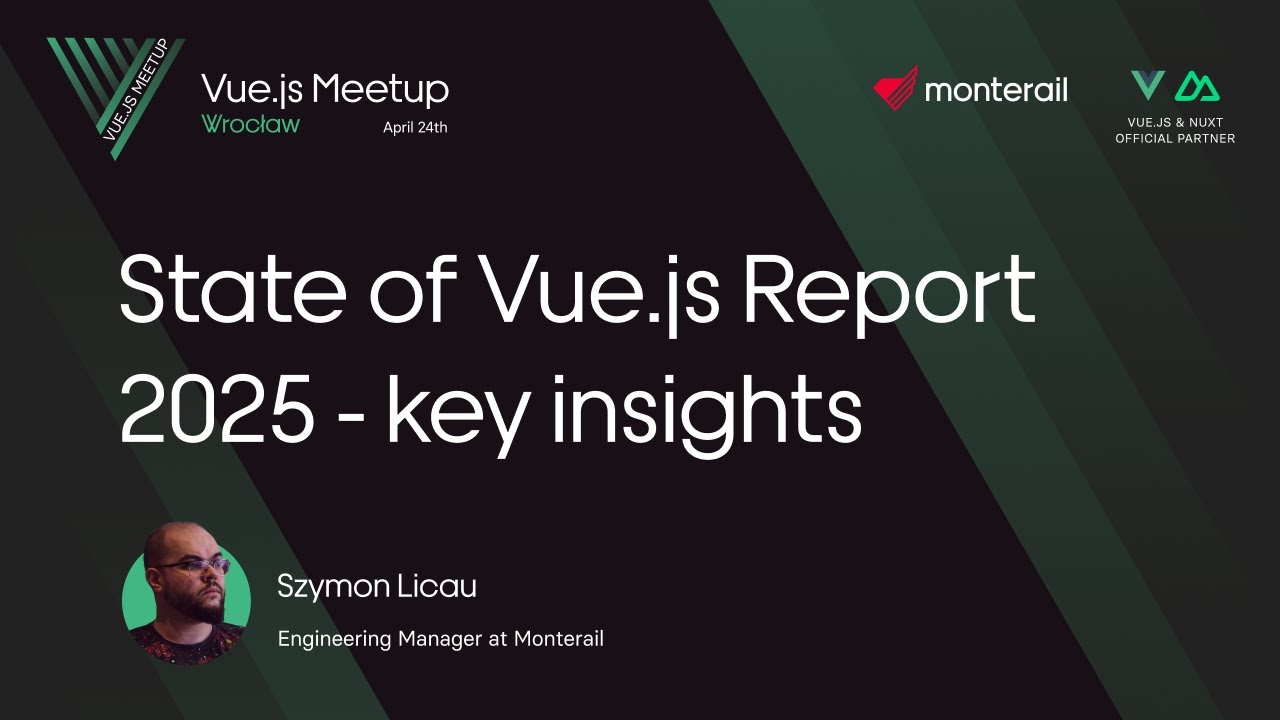 VUE.JS MEETUP

Vue.js Meetup
Wrocław
April 24th

monterail

VUE.JS & NUXT
OFFICIAL PARTNER

State of Vue.js Report 2025 - key insights

Szymon Licau

Engineering Manager at Monterail